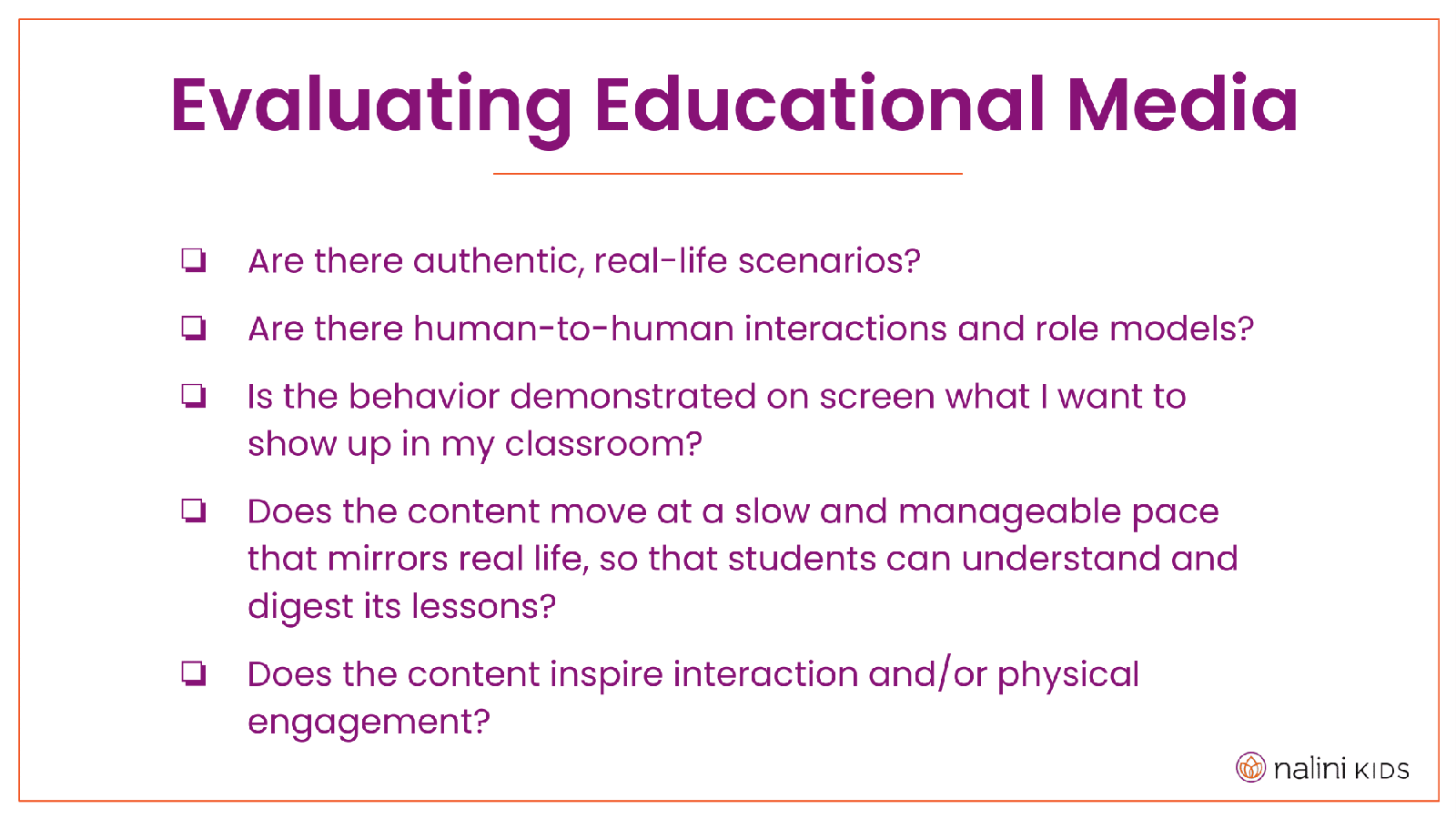 Evaluating Educational Media

❏ Are there authentic, real-life scenarios?

❏ Are there human-to-human interactions and role models?

❏ Is the behavior demonstrated on screen what I want to show up in my classroom?

❏ Does the content move at a slow and manageable pace that mirrors real life, so that students can understand and digest its lessons?

❏ Does the content inspire interaction and/or physical engagement?

nalini KIDS